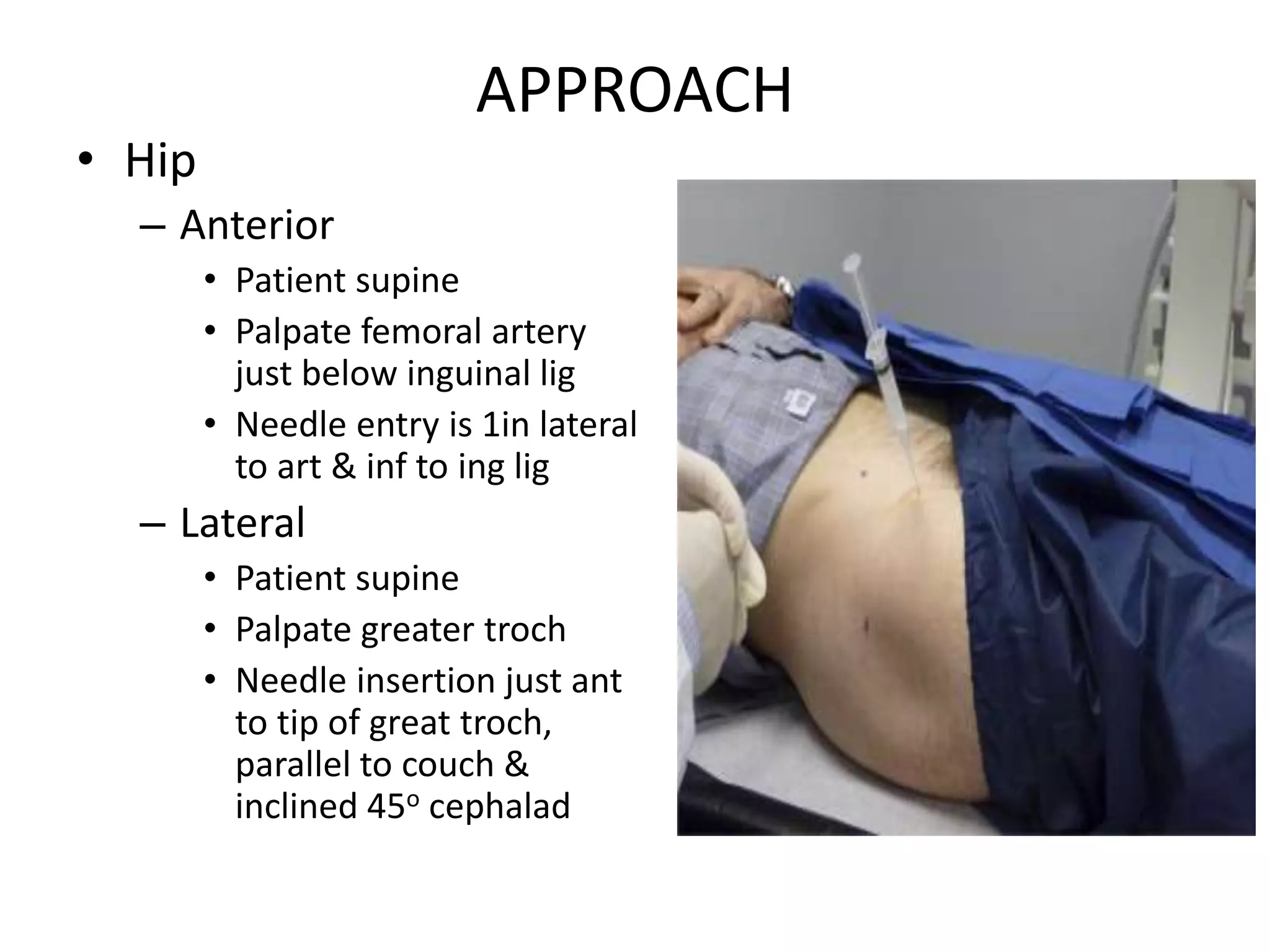 APPROACH

• Hip
– Anterior
• Patient supine
• Palpate femoral artery just below inguinal lig
• Needle entry is 1in lateral to art & inf to ing lig
– Lateral
• Patient supine
• Palpate greater troch
• Needle insertion just ant to tip of great troch, parallel to couch & inclined $45^o$ cephalad